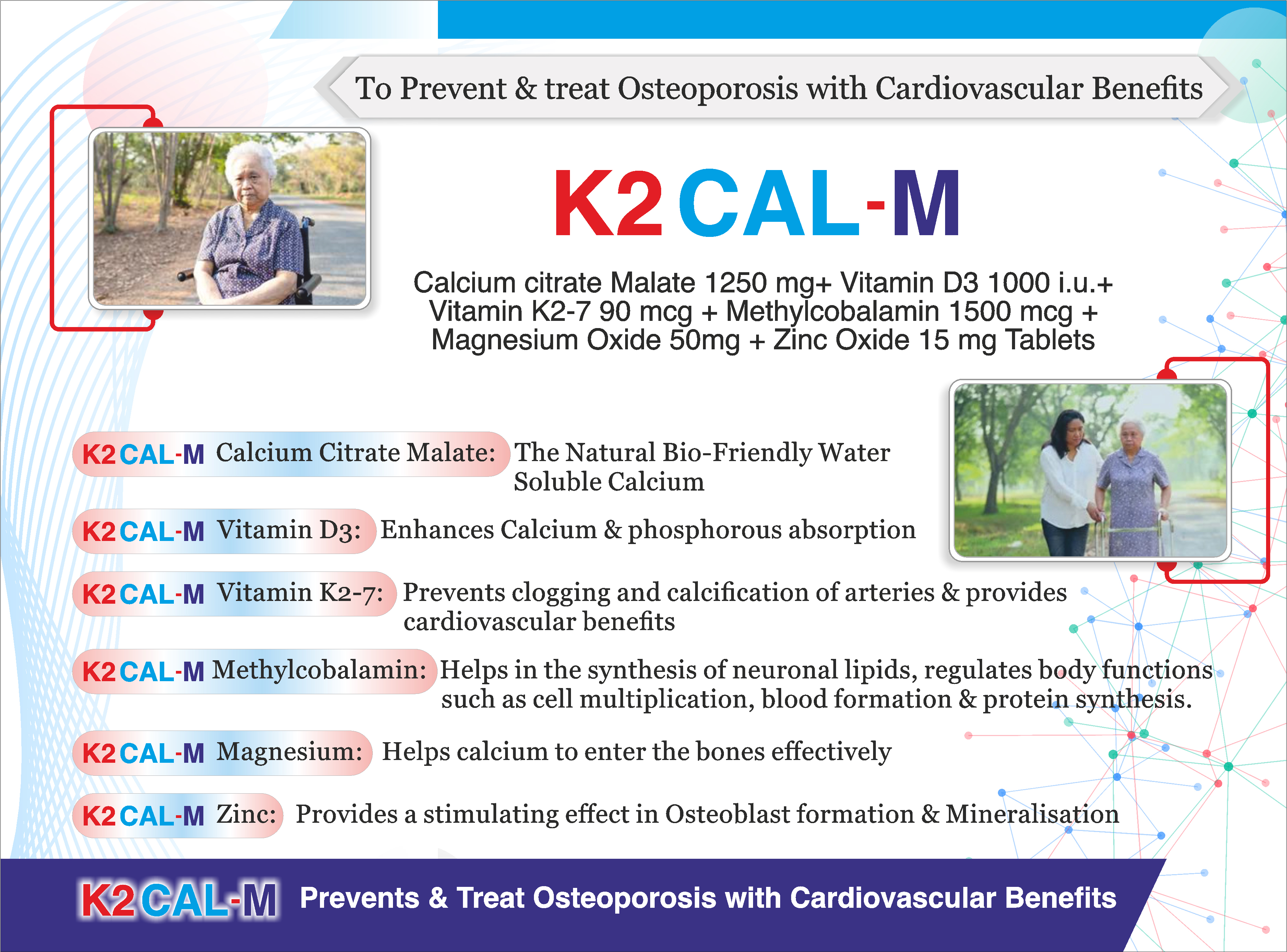 To Prevent & treat Osteoporosis with Cardiovascular Benefits

K2 CAL-M

Calcium citrate Malate 1250 mg+ Vitamin D3 1000 i.u.+ Vitamin K2-7 90 mcg + Methylcobalamin 1500 mcg + Magnesium Oxide 50mg + Zinc Oxide 15 mg Tablets

K2 CAL-M Calcium Citrate Malate: The Natural Bio-Friendly Water Soluble Calcium

K2 CAL-M Vitamin D3: Enhances Calcium & phosphorous absorption

K2 CAL-M Vitamin K2-7: Prevents clogging and calcification of arteries & provides cardiovascular benefits

K2 CAL-M Methylcobalamin: Helps in the synthesis of neuronal lipids, regulates body functions such as cell multiplication, blood formation & protein synthesis.

K2 CAL-M Magnesium: Helps calcium to enter the bones effectively

K2 CAL-M Zinc: Provides a stimulating effect in Osteoblast formation & Mineralisation

K2 CAL-M Prevents & Treat Osteoporosis with Cardiovascular Benefits